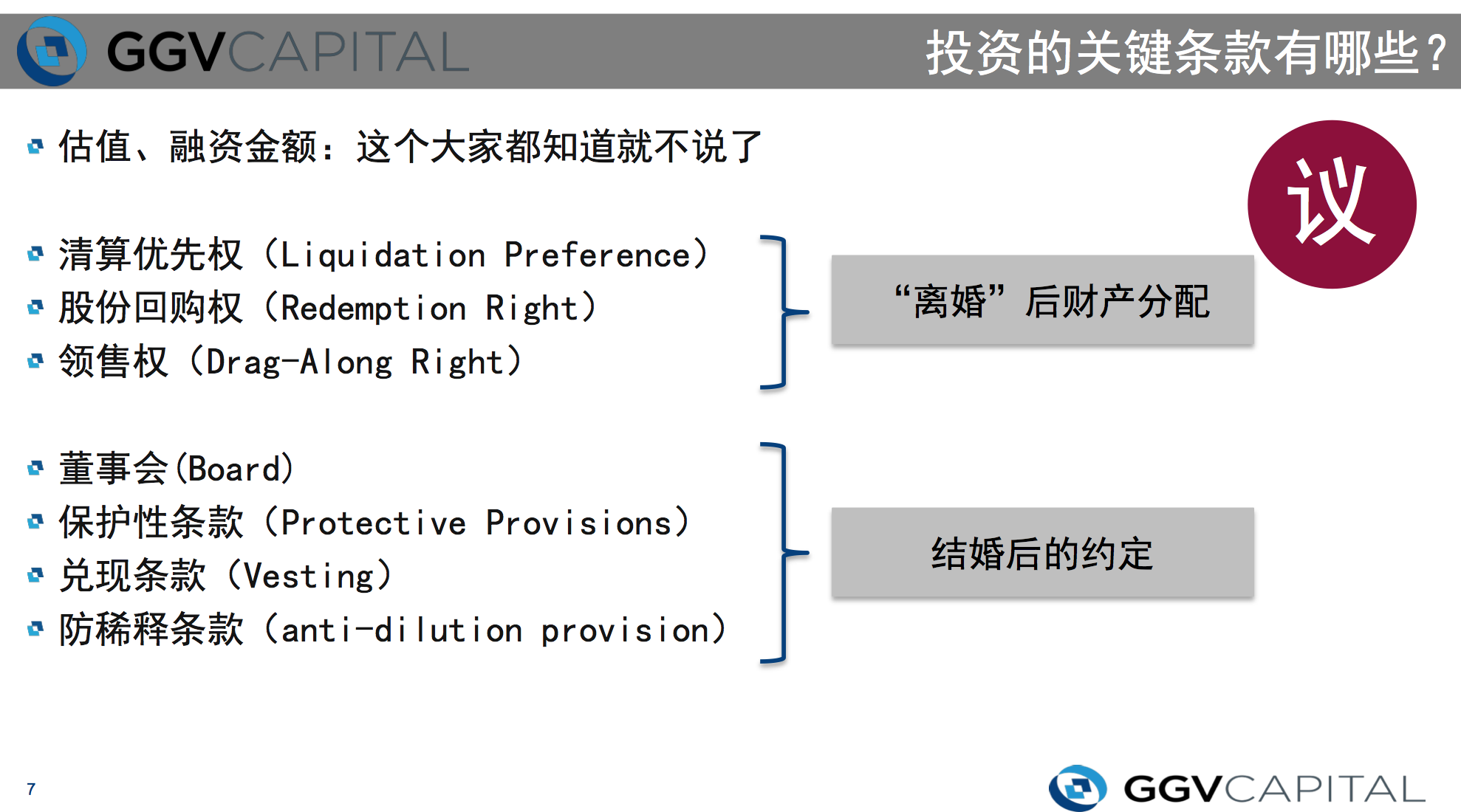 GGVCAPITAL

投资的关键条款有哪些？

估值、融资金额：这个大家都知道就不说了

议

清算优先权（Liquidation Preference）
股份回购权（Redemption Right）
领售权（Drag-Along Right）

“离婚”后财产分配

董事会(Board)
保护性条款（Protective Provisions）
兑现条款（Vesting）
防稀释条款（anti-dilution provision）

结婚后的约定

7

GGVCAPITAL